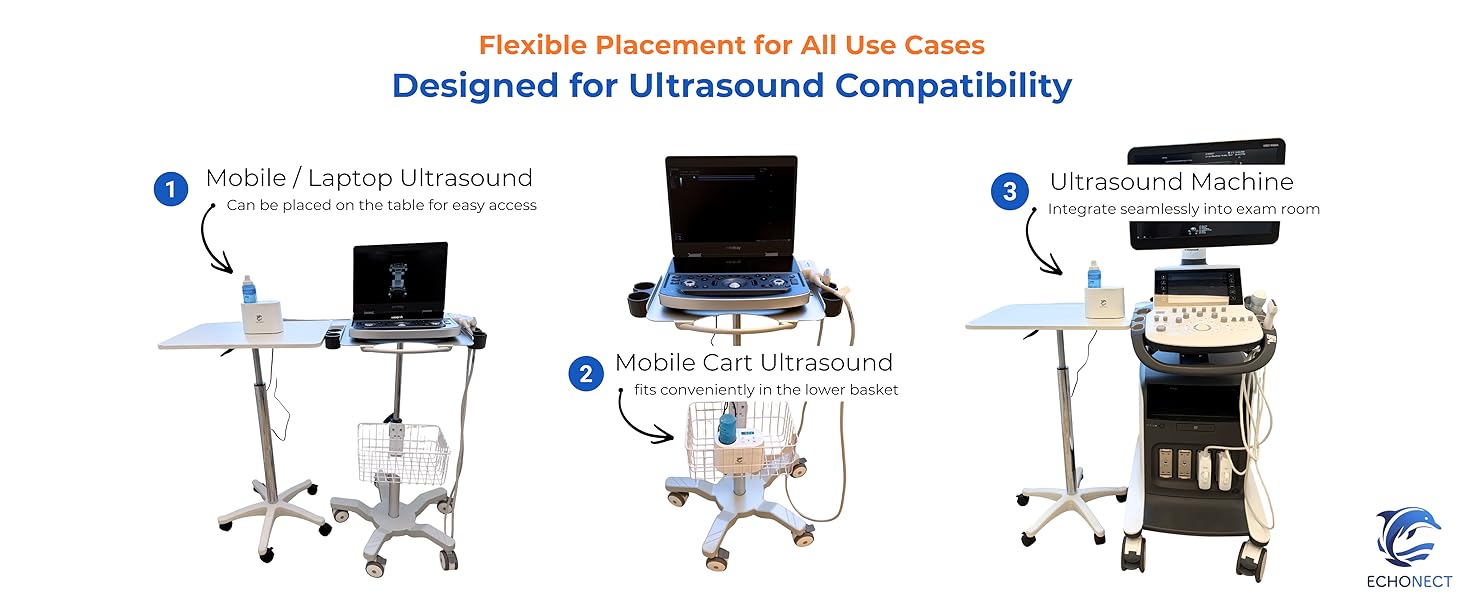 Flexible Placement for All Use Cases
Designed for Ultrasound Compatibility

1 Mobile / Laptop Ultrasound
Can be placed on the table for easy access

2 Mobile Cart Ultrasound
fits conveniently in the lower basket

3 Ultrasound Machine
Integrate seamlessly into exam room

ECHONECT